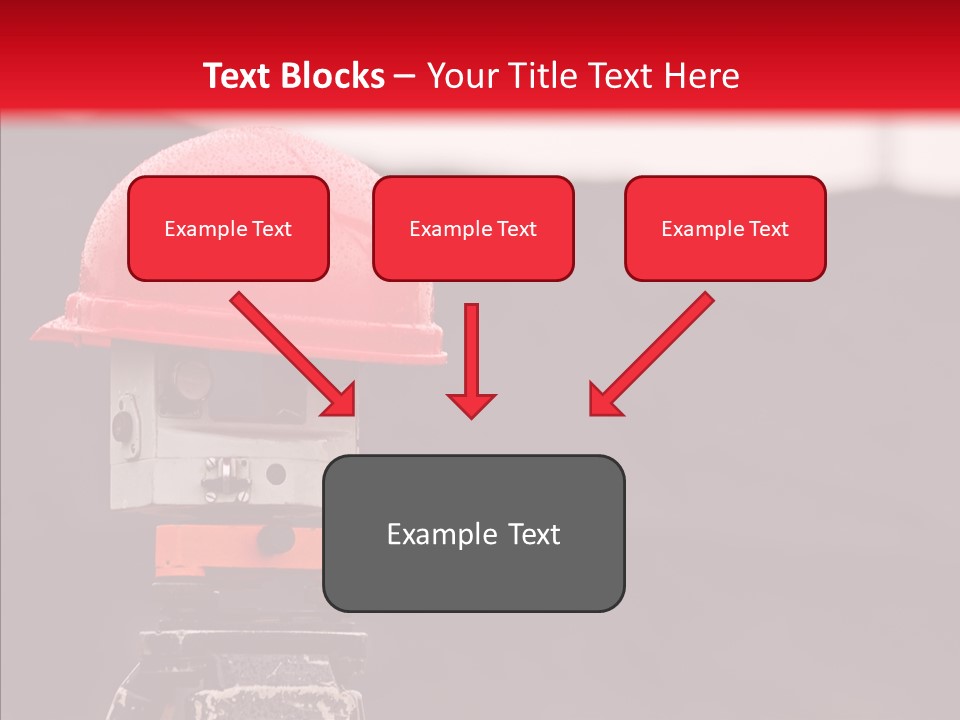 Text Blocks – Your Title Text Here

Example Text

Example Text

Example Text

Example Text